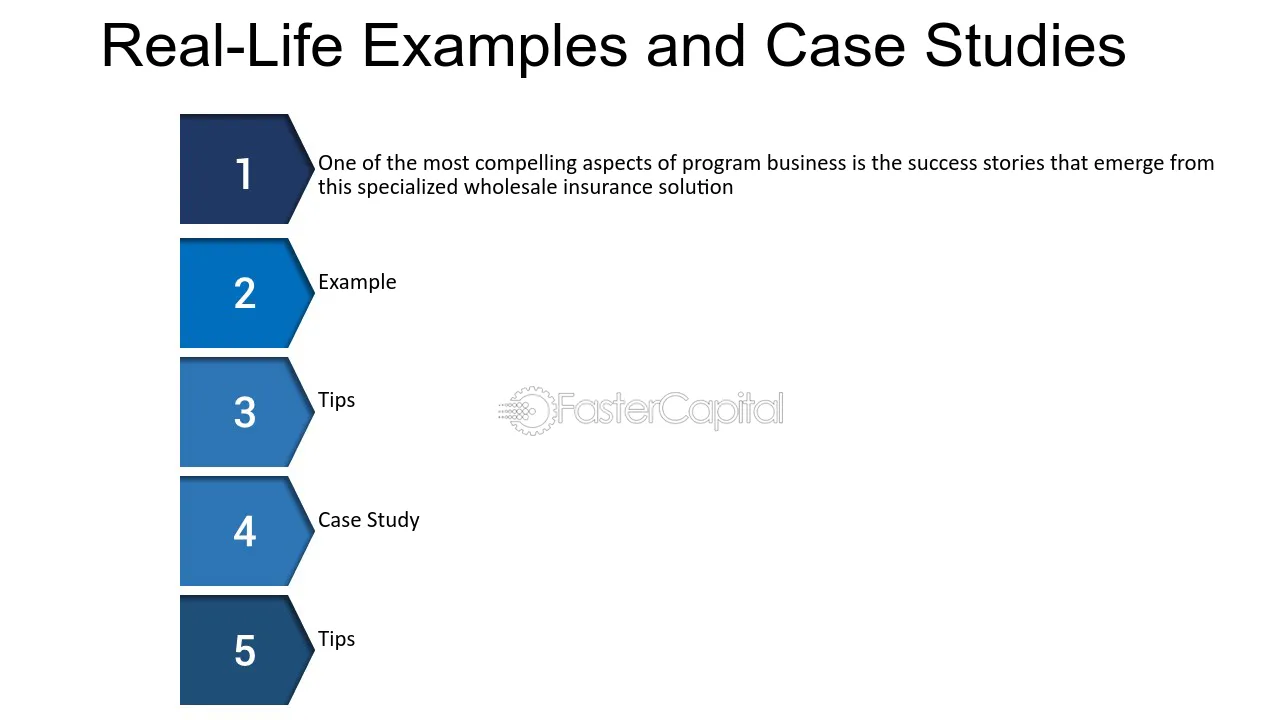 Real-Life Examples and Case Studies

1

One of the most compelling aspects of program business is the success stories that emerge from this specialized wholesale insurance solution

2

Example

3

Tips

4

Case Study

5

Tips

FasterCapital